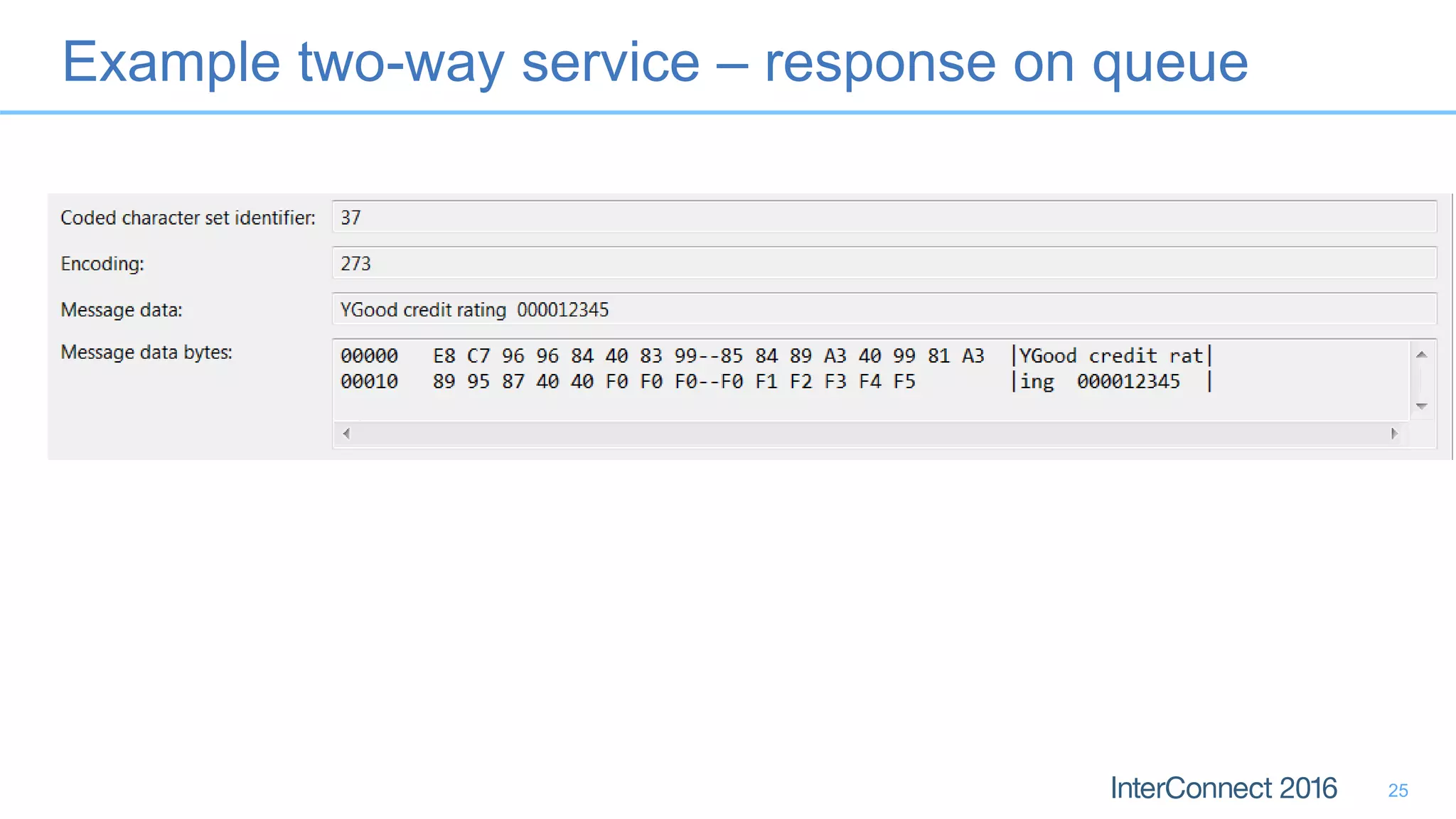 Example two-way service – response on queue

Coded character set identifier: 37

Encoding: 273

Message data: YGood credit rating 000012345

Message data bytes:
00000 E8 C7 96 96 84 40 83 99--85 84 89 A3 40 99 81 A3 |YGood credit rat|
00010 89 95 87 40 40 F0 F0 F0--F0 F1 F2 F3 F4 F5 |ing 000012345 |

InterConnect 2016 25